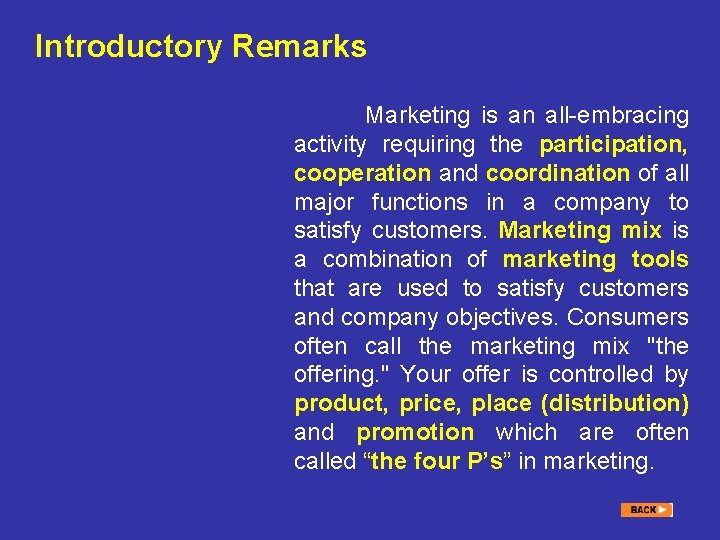 Introductory Remarks

Marketing is an all-embracing activity requiring the participation, cooperation and coordination of all major functions in a company to satisfy customers. Marketing mix is a combination of marketing tools that are used to satisfy customers and company objectives. Consumers often call the marketing mix "the offering." Your offer is controlled by product, price, place (distribution) and promotion which are often called “the four P’s” in marketing.

BACK